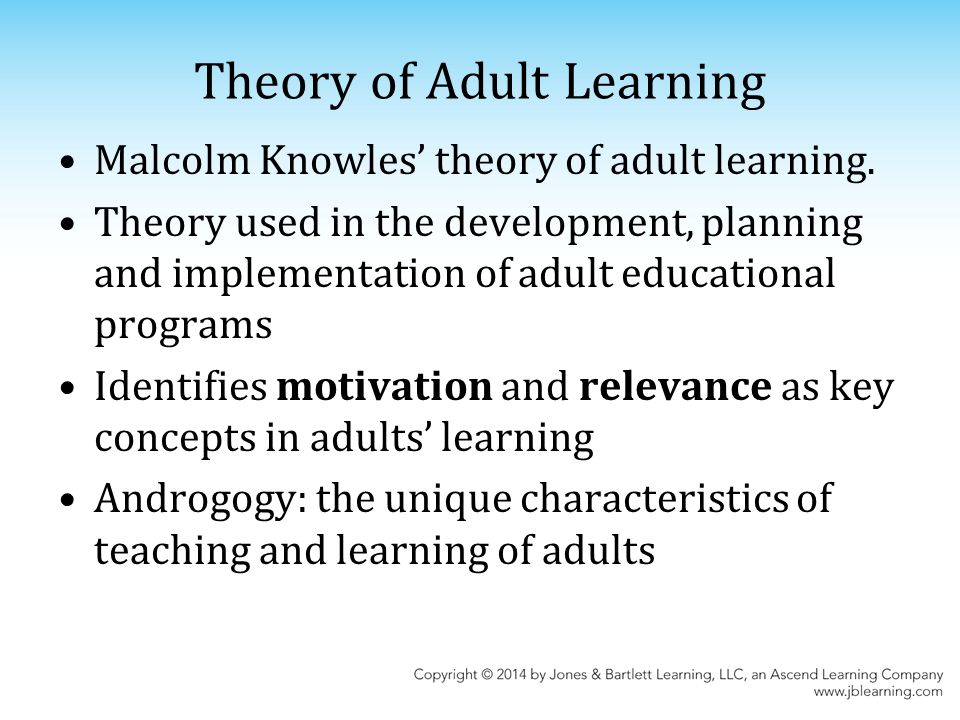 Theory of Adult Learning

• Malcolm Knowles' theory of adult learning.
• Theory used in the development, planning and implementation of adult educational programs
• Identifies **motivation** and **relevance** as key concepts in adults' learning
• Androgogy: the unique characteristics of teaching and learning of adults

Copyright © 2014 by Jones & Bartlett Learning, LLC, an Ascend Learning Company
www.jblearning.com